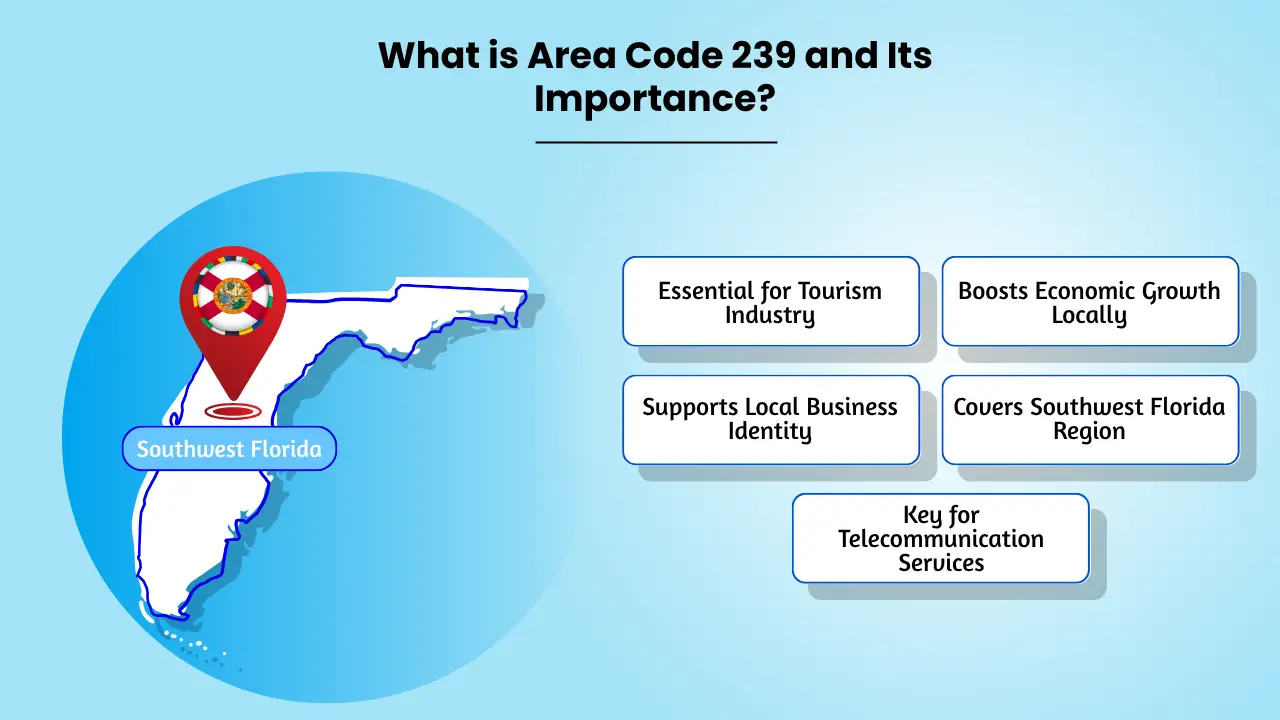 What is Area Code 239 and Its Importance?

Southwest Florida

Essential for Tourism Industry

Boosts Economic Growth Locally

Supports Local Business Identity

Covers Southwest Florida Region

Key for Telecommunication Services